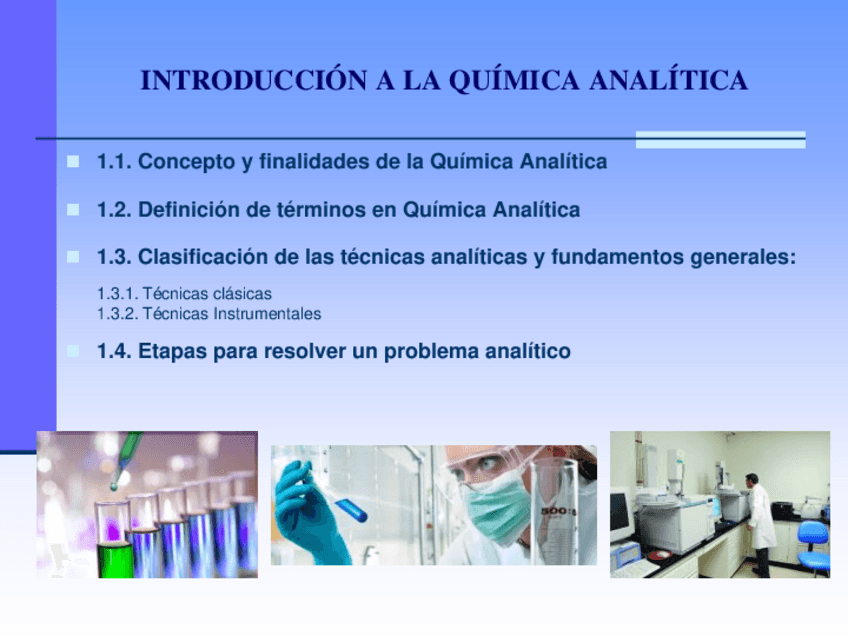 INTRODUCCIÓN A LA QUÍMICA ANALÍTICA

1.1. Concepto y finalidades de la Química Analítica

1.2. Definición de términos en Química Analítica

1.3. Clasificación de las técnicas analíticas y fundamentos generales:

1.3.1. Técnicas clásicas
1.3.2. Técnicas Instrumentales

1.4. Etapas para resolver un problema analítico

500